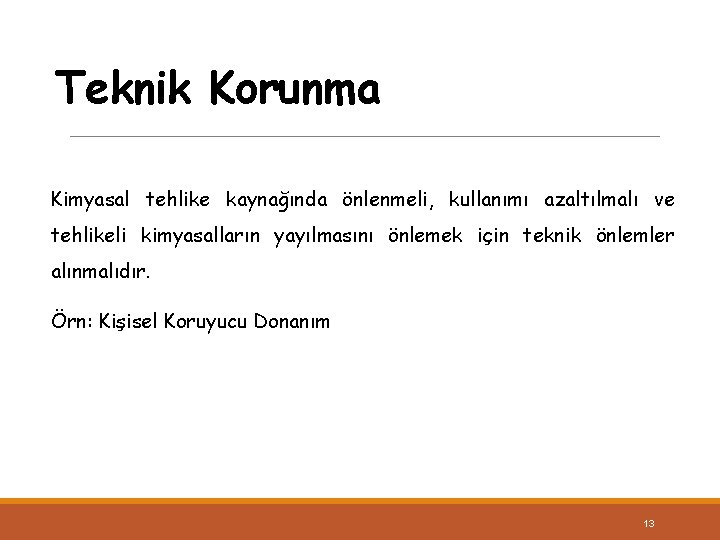 Teknik Korunma

Kimyasal tehlike kaynağında önlenmeli, kullanımı azaltılmalı ve tehlikeli kimyasalların yayılmasını önlemek için teknik önlemler alınmalıdır.

Örn: Kişisel Koruyucu Donanım

13